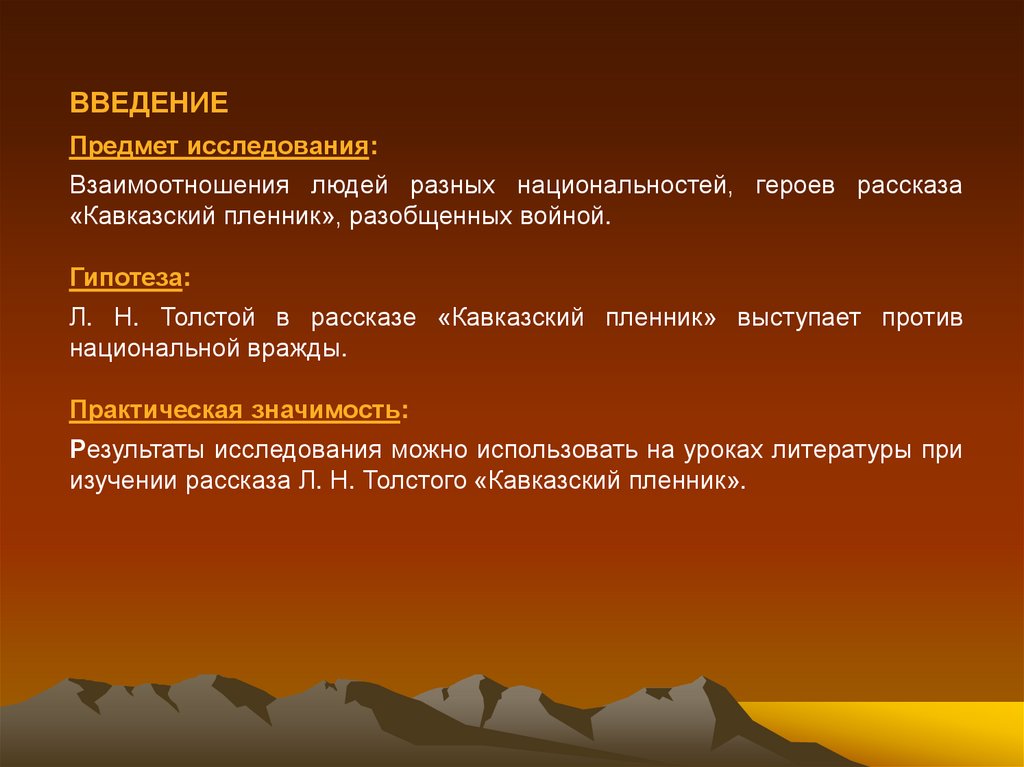 ВВЕДЕНИЕ

Предмет исследования:

Взаимоотношения людей разных национальностей, героев рассказа «Кавказский пленник», разобщенных войной.

Гипотеза:

Л. Н. Толстой в рассказе «Кавказский пленник» выступает против национальной вражды.

Практическая значимость:

Результаты исследования можно использовать на уроках литературы при изучении рассказа Л. Н. Толстого «Кавказский пленник».